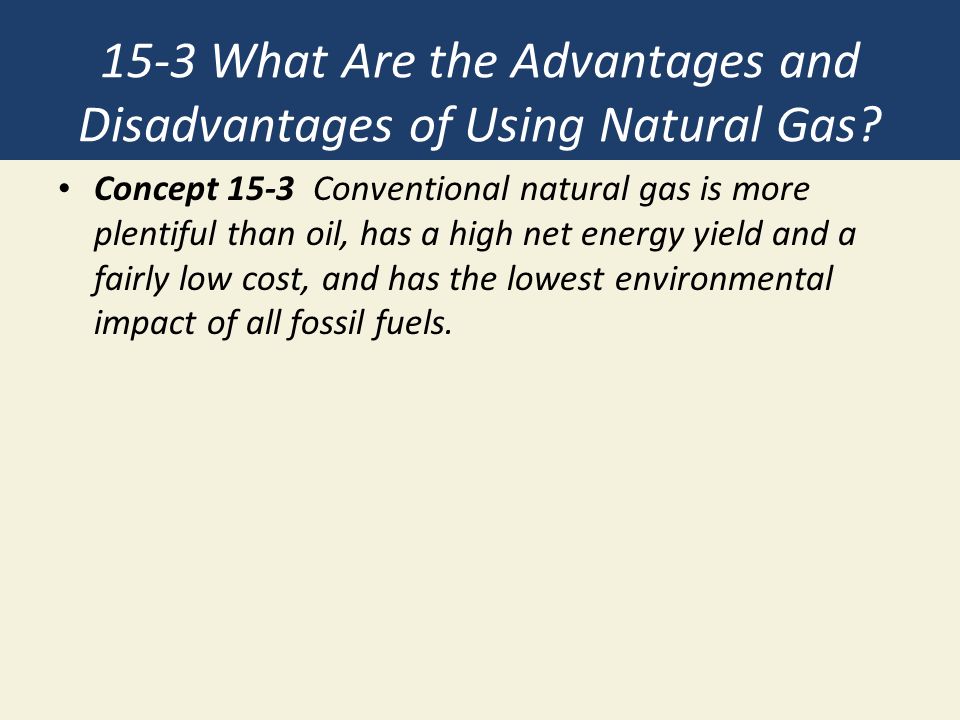 15-3 What Are the Advantages and Disadvantages of Using Natural Gas?

• Concept 15-3 Conventional natural gas is more plentiful than oil, has a high net energy yield and a fairly low cost, and has the lowest environmental impact of all fossil fuels.